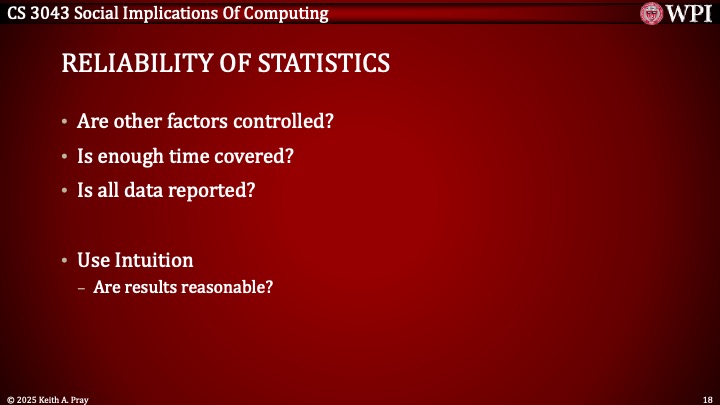 CS 3043 Social Implications Of Computing

WPI

RELIABILITY OF STATISTICS

• Are other factors controlled?
• Is enough time covered?
• Is all data reported?

• Use Intuition
– Are results reasonable?

© 2025 Keith A. Pray

18